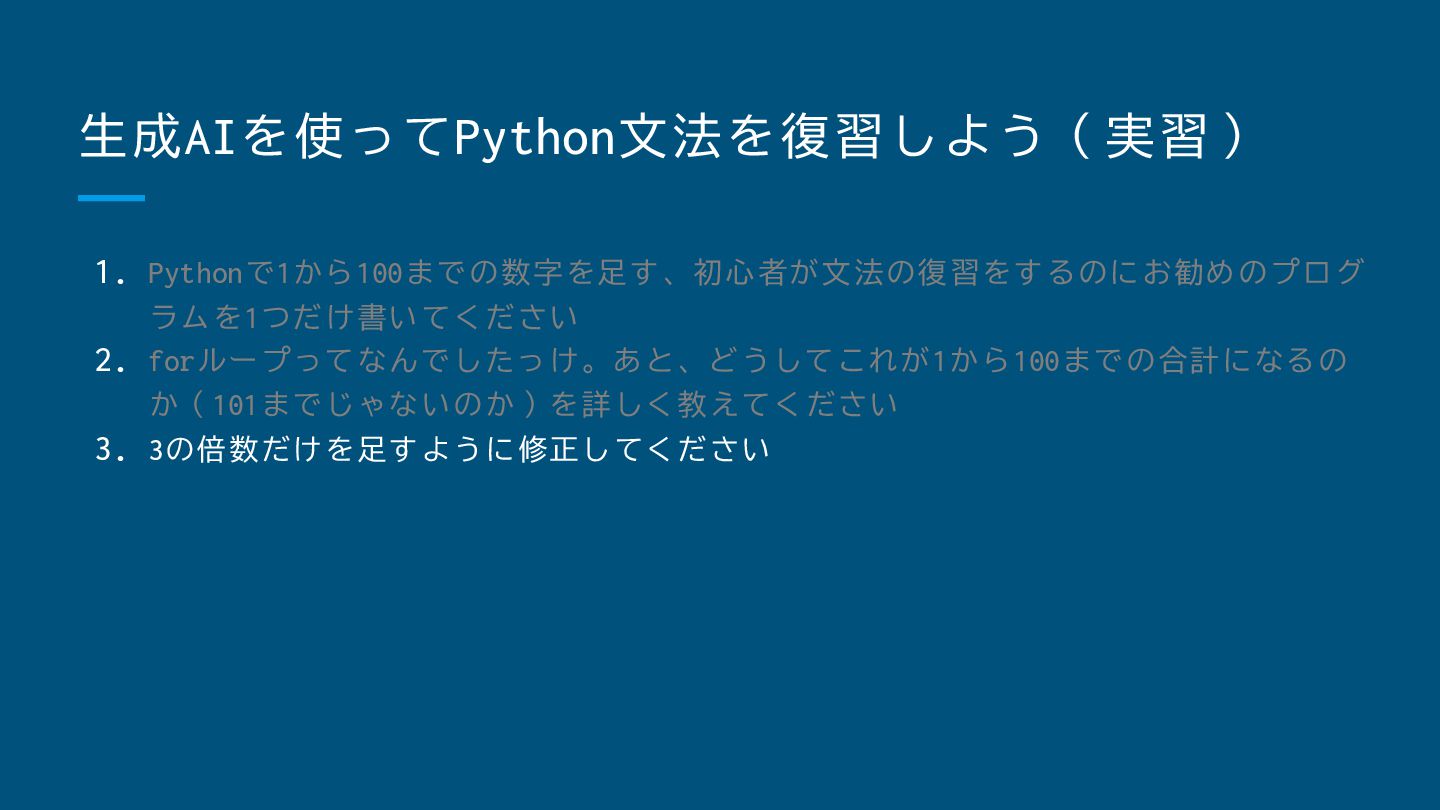 生成AIを使ってPython文法を復習しよう（実習）

1. Pythonで1から100までの数字を足す、初心者が文法の復習をするのにお勧めのプログラムを1つだけ書いてください
2. forループってなんでしたっけ。あと、どうしてこれが1から100までの合計になるのか（101までじゃないのか）を詳しく教えてください
3. 3の倍数だけを足すように修正してください